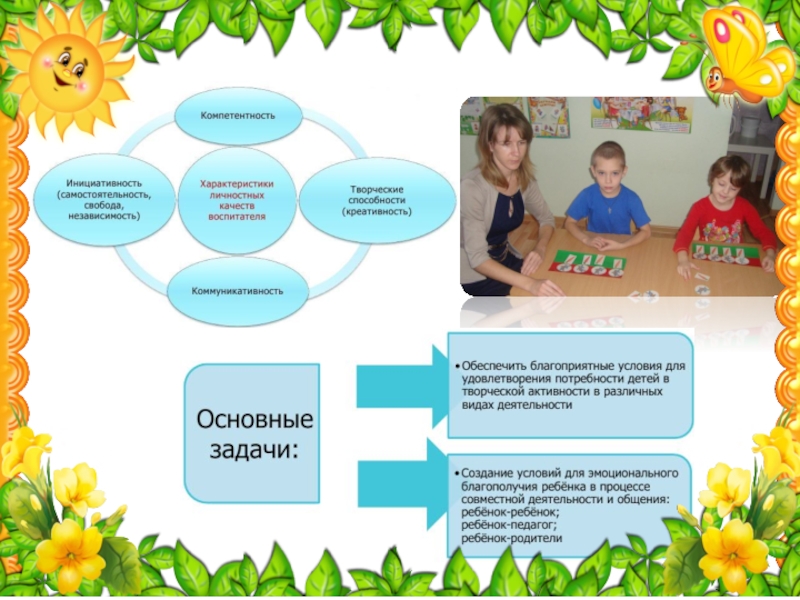 Компетентность

Инициативность (самостоятельность, свобода, независимость)

Характеристики личностных качеств воспитателя

Творческие способности (креативность)

Коммуникативность

Основные задачи:

• Обеспечить благоприятные условия для удовлетворения потребности детей в творческой активности в различных видах деятельности

• Создание условий для эмоционального благополучия ребёнка в процессе совместной деятельности и общения: ребёнок-ребёнок; ребёнок-педагог; ребёнок-родители